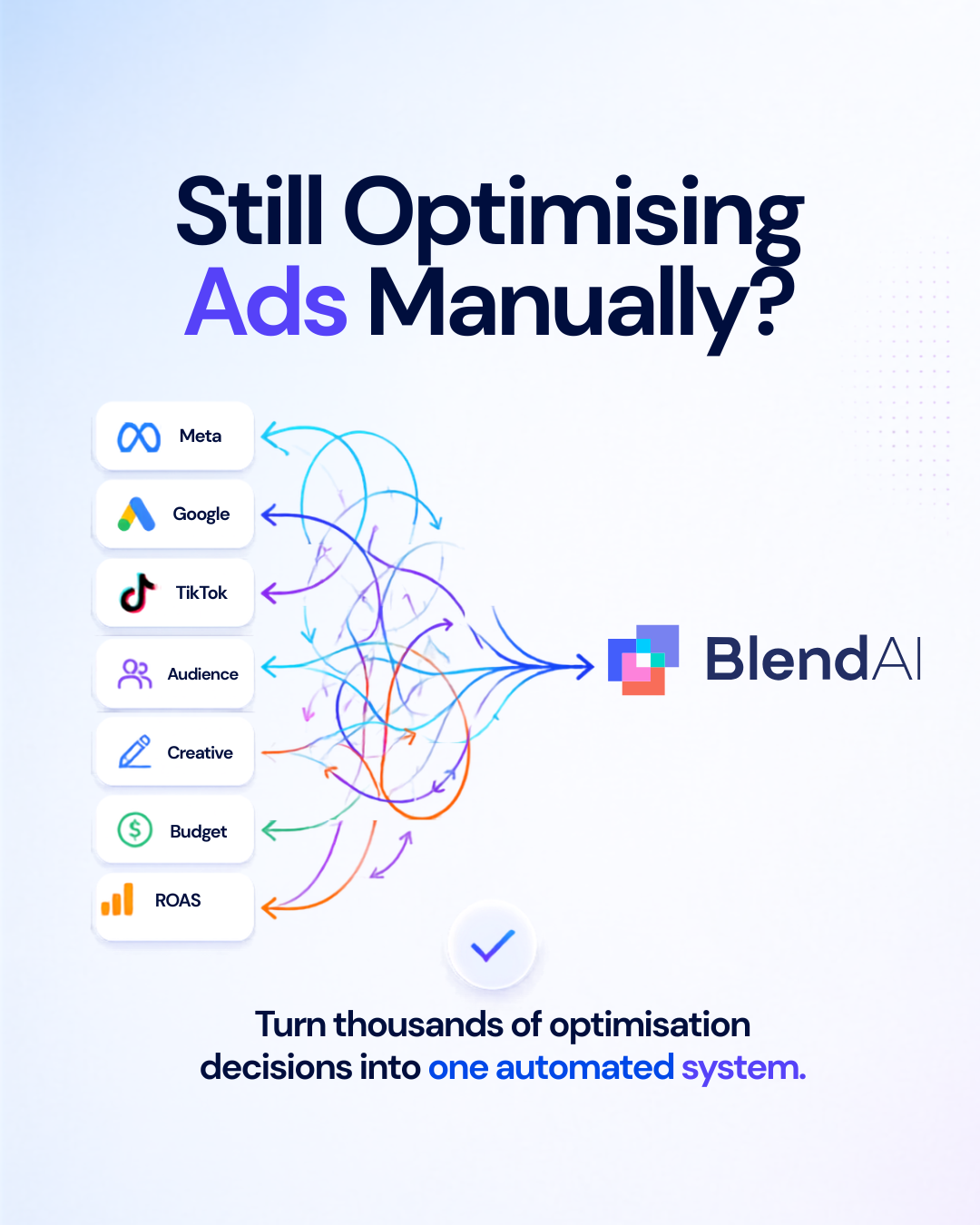 Still Optimising Ads Manually?

Meta
Google
TikTok
Audience
Creative
Budget
ROAS

BlendAI

Turn thousands of optimisation decisions into one automated system.